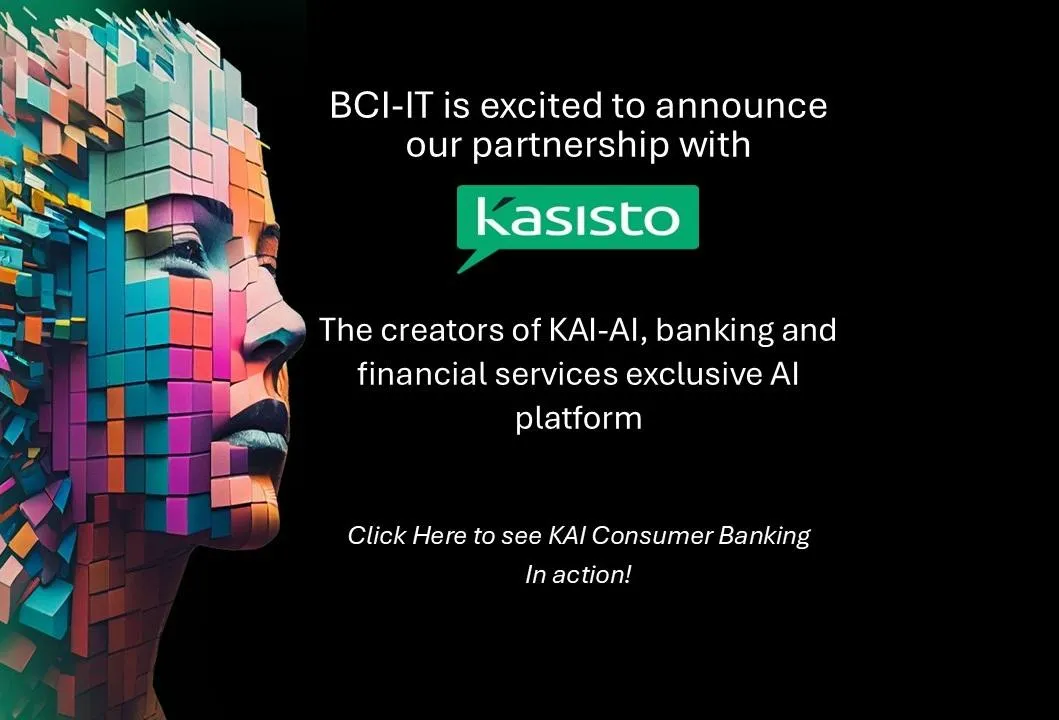 BCI-IT is excited to announce our partnership with

kasisto

The creators of KAI-AI, banking and financial services exclusive AI platform

Click Here to see KAI Consumer Banking In action!